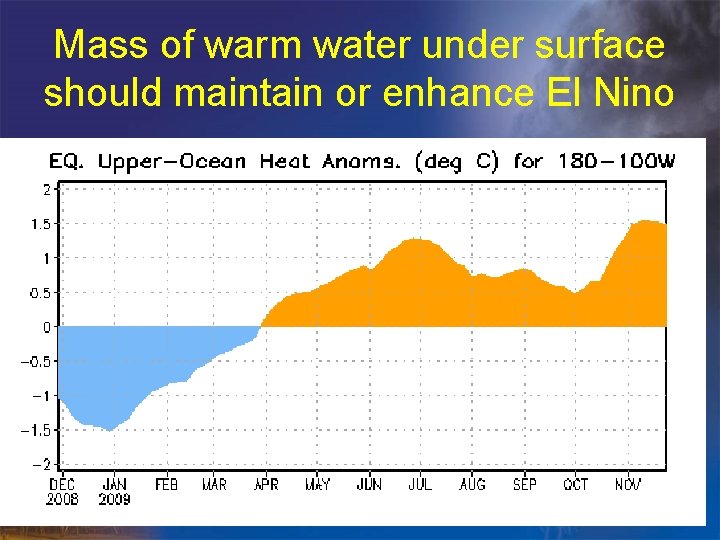 Mass of warm water under surface should maintain or enhance El Nino

EQ. Upper-Ocean Heat Anoms. (deg C) for 180-100W

2
1.5
1
0.5
0
-0.5
-1
-1.5
-2

DEC 2008
JAN 2009
FEB
MAR
APR
MAY
JUN
JUL
AUG
SEP
OCT
NOV